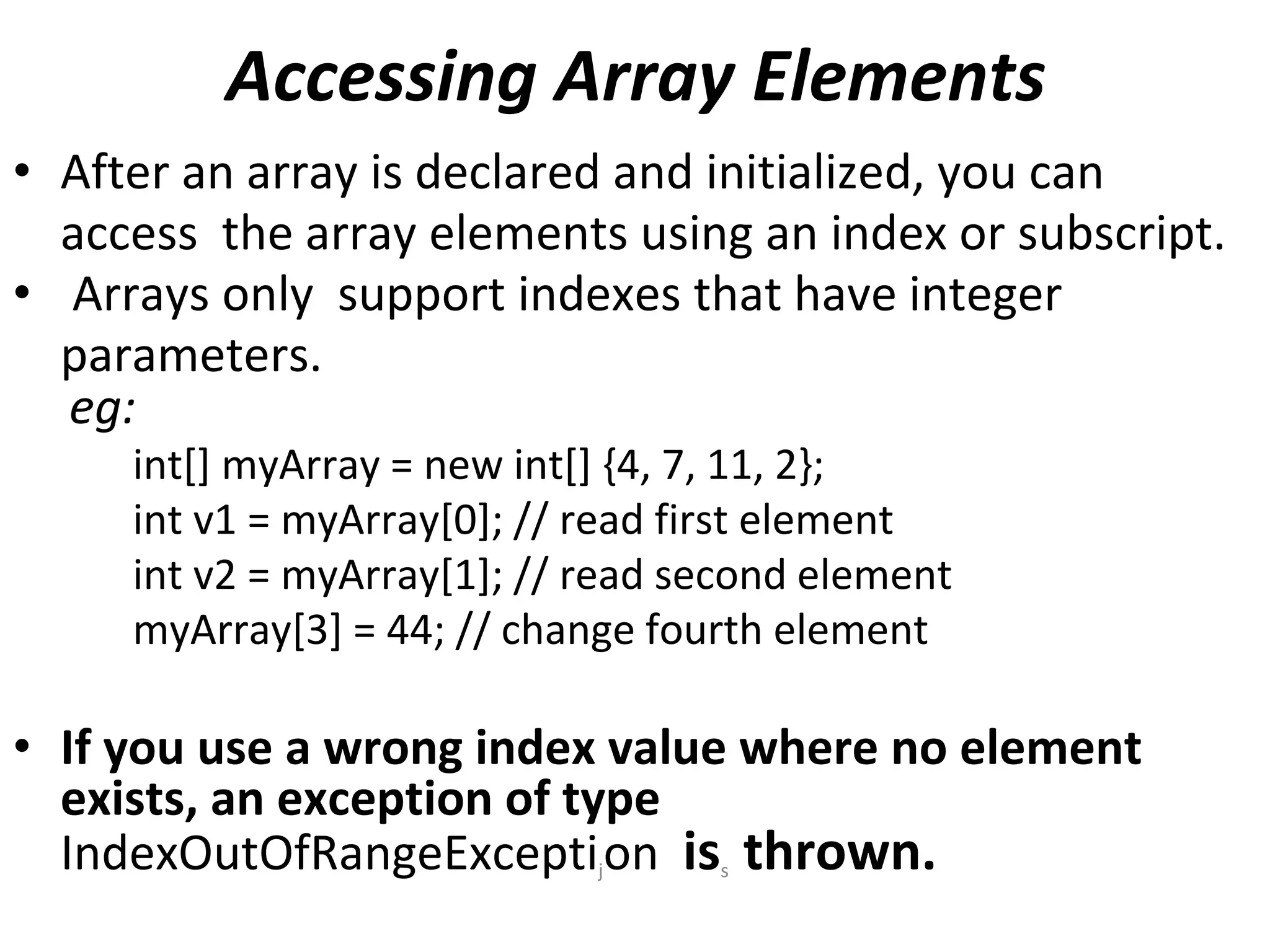 Accessing Array Elements

• After an array is declared and initialized, you can access the array elements using an index or subscript.
• Arrays only support indexes that have integer parameters.
eg:
int[] myArray = new int[] {4, 7, 11, 2};
int v1 = myArray[0]; // read first element
int v2 = myArray[1]; // read second element
myArray[3] = 44; // change fourth element

• If you use a wrong index value where no element exists, an exception of type IndexOutOfRangeException is thrown.

j s